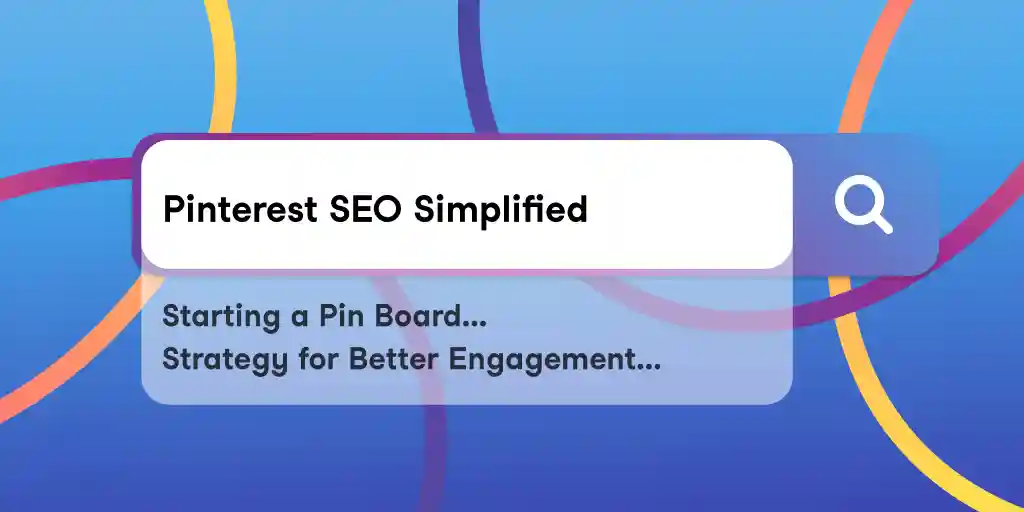 Pinterest SEO Simplified

Starting a Pin Board...
Strategy for Better Engagement...